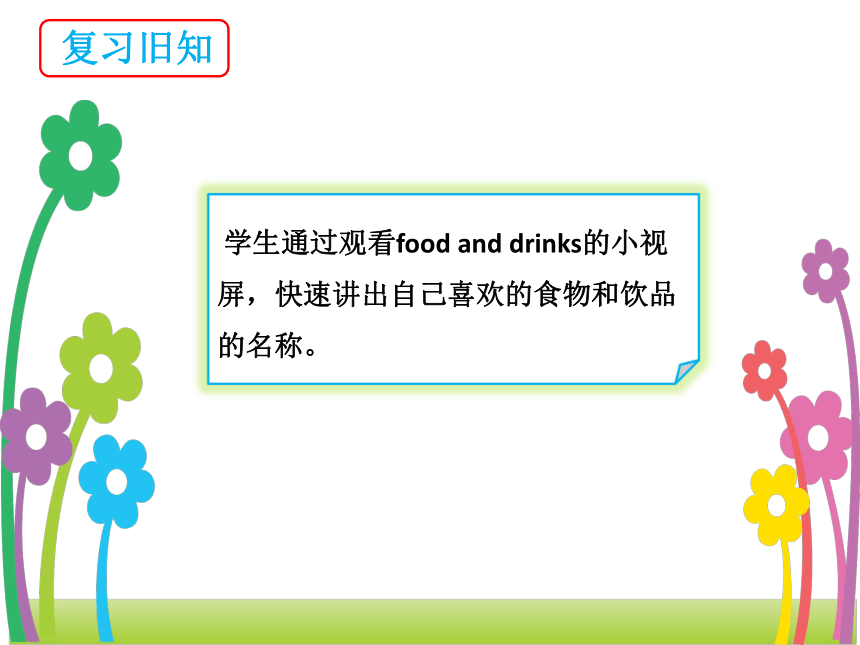 复习旧知

学生通过观看food and drinks的小视屏，快速讲出自己喜欢的食物和饮品的名称。